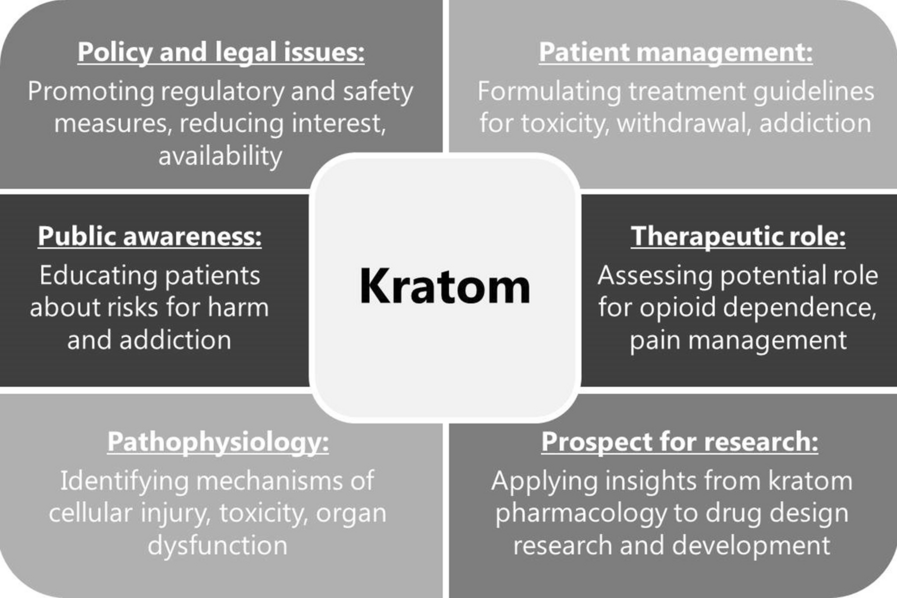 Policy and legal issues:
Promoting regulatory and safety measures, reducing interest, availability

Patient management:
Formulating treatment guidelines for toxicity, withdrawal, addiction

Public awareness:
Educating patients about risks for harm and addiction

Kratom

Therapeutic role:
Assessing potential role for opioid dependence, pain management

Pathophysiology:
Identifying mechanisms of cellular injury, toxicity, organ dysfunction

Prospect for research:
Applying insights from kratom pharmacology to drug design research and development